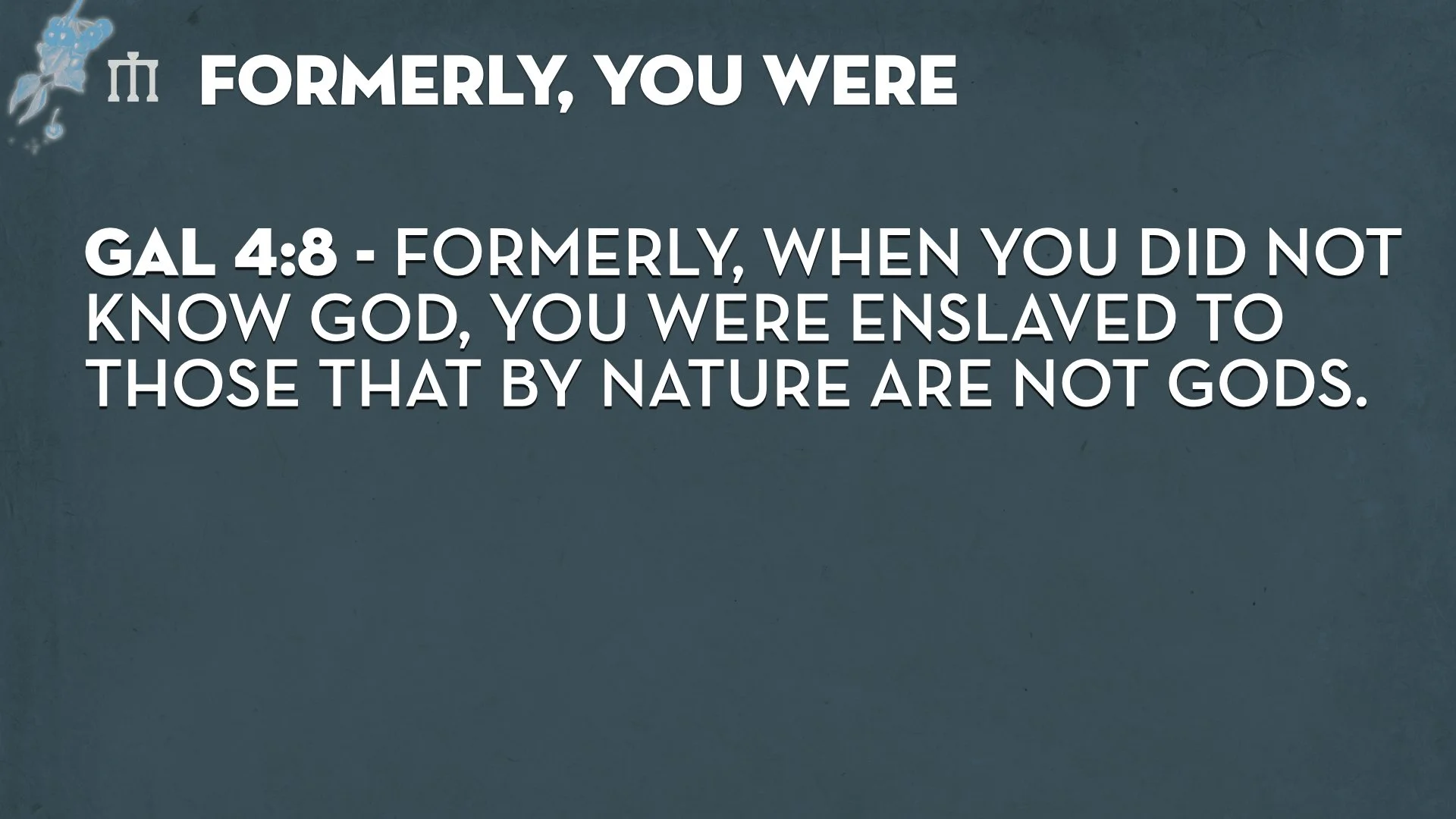 FORMERLY, YOU WERE

GAL 4:8 - FORMERLY, WHEN YOU DID NOT KNOW GOD, YOU WERE ENSLAVED TO THOSE THAT BY NATURE ARE NOT GODS.